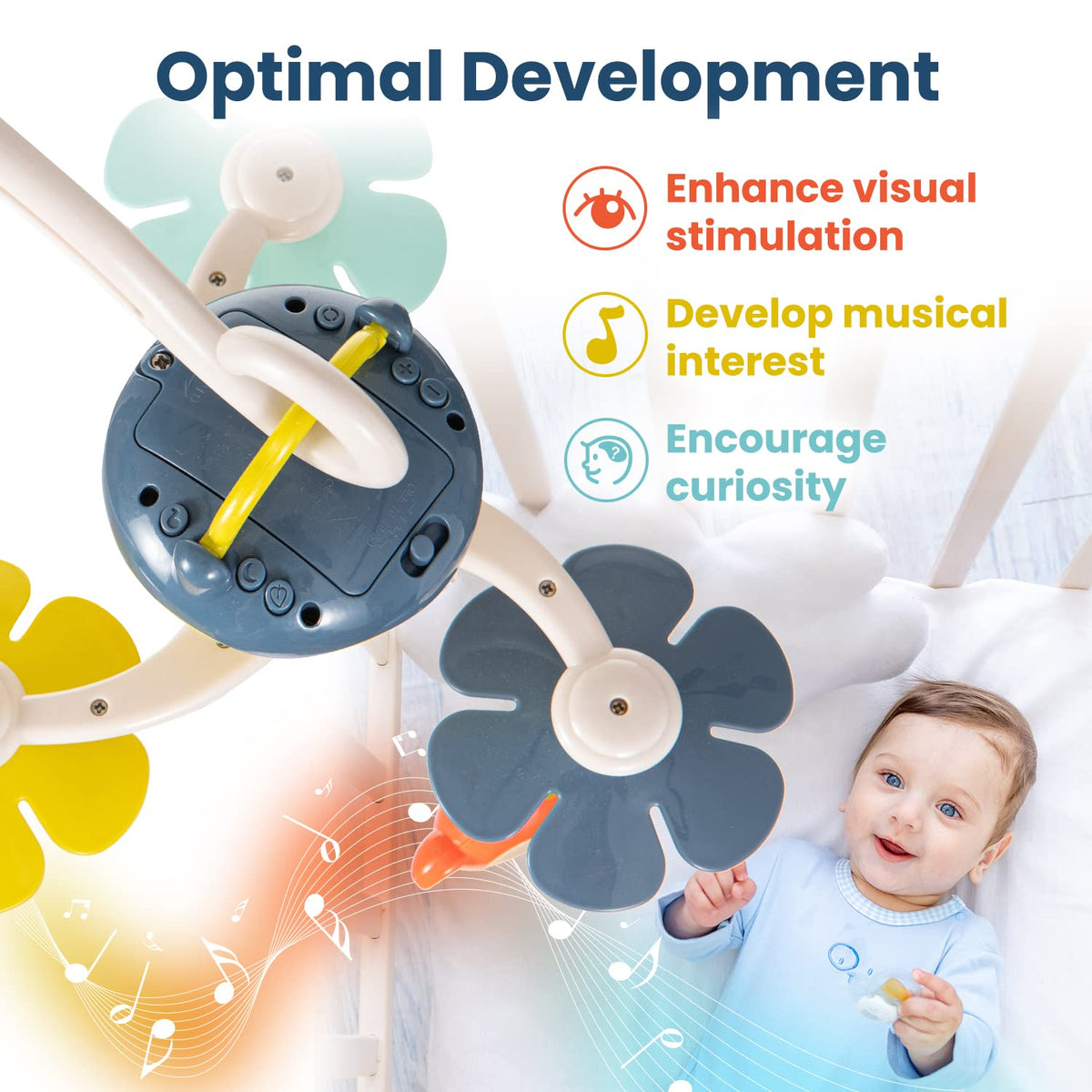 Optimal Development

Enhance visual stimulation

Develop musical interest

Encourage curiosity